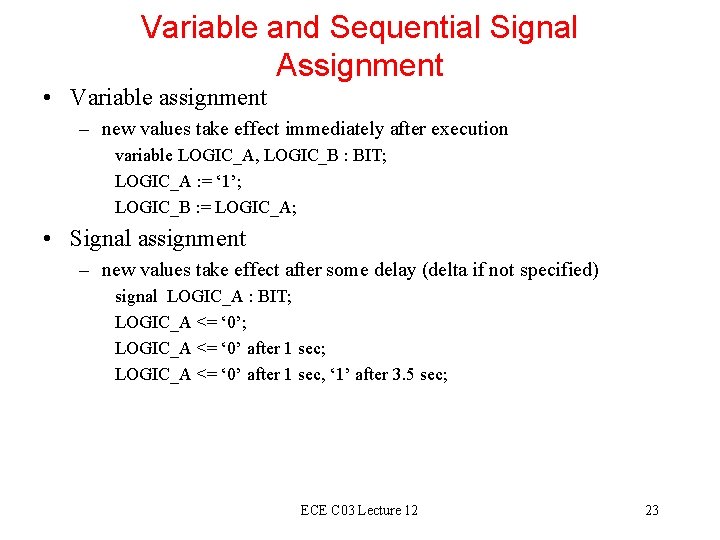 Variable and Sequential Signal Assignment

• Variable assignment
– new values take effect immediately after execution
variable LOGIC_A, LOGIC_B : BIT;
LOGIC_A := ‘1’;
LOGIC_B := LOGIC_A;

• Signal assignment
– new values take effect after some delay (delta if not specified)
signal LOGIC_A : BIT;
LOGIC_A <= ‘0’;
LOGIC_A <= ‘0’ after 1 sec;
LOGIC_A <= ‘0’ after 1 sec, ‘1’ after 3.5 sec;

ECE C03 Lecture 12

23